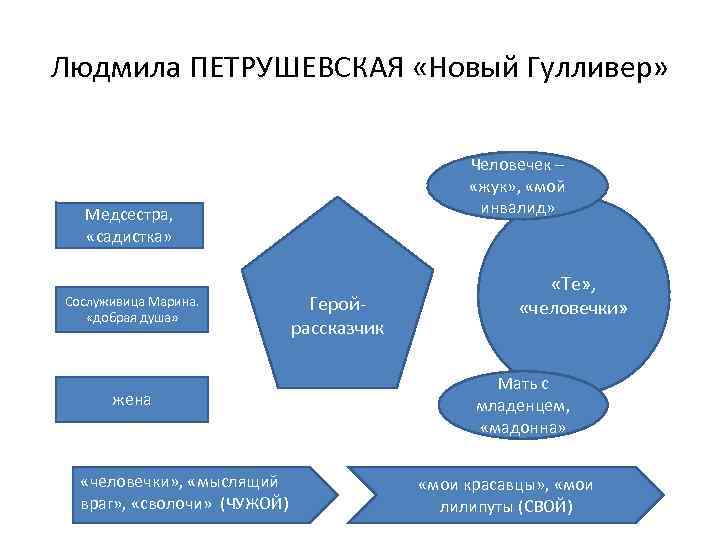 Людмила ПЕТРУШЕВСКАЯ «Новый Гулливер»

Медсестра, «садистка»

Сослуживица Марина. «добрая душа»

жена

Герой-рассказчик

Человечек – «жук», «мой инвалид»

«Те», «человечки»

Мать с младенцем, «мадонна»

«человечки», «мыслящий враг», «сволочи» (ЧУЖОЙ)

«мои красавцы», «мои лилипуты (СВОЙ)